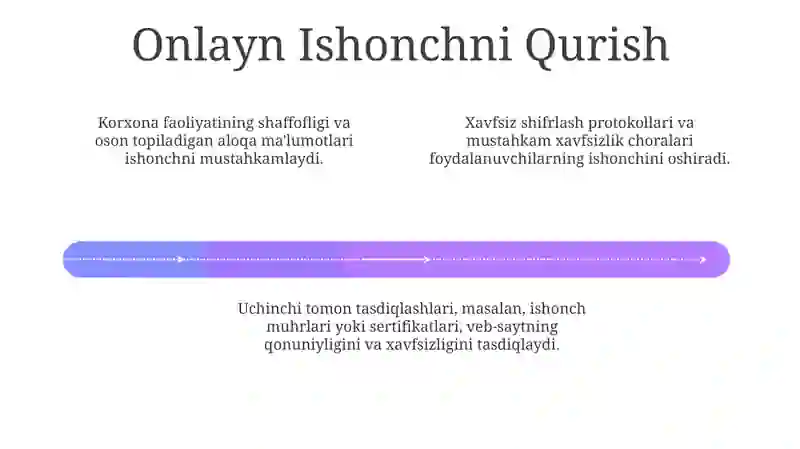 Onlayn Ishonchni Qurish

Korxona faoliyatining shaffofligi va oson topiladigan aloqa ma'lumotlari ishonchni mustahkamlaydi.

Xavfsiz shifrlash protokollari va mustahkam xavfsizlik choralari foydalanuvchilarning ishonchini oshiradi.

Uchinchi tomon tasdiqlashlari, masalan, ishonch muhrlari yoki sertifikatlari, veb-saytning qonuniyligini va xavfsizligini tasdiqlaydi.